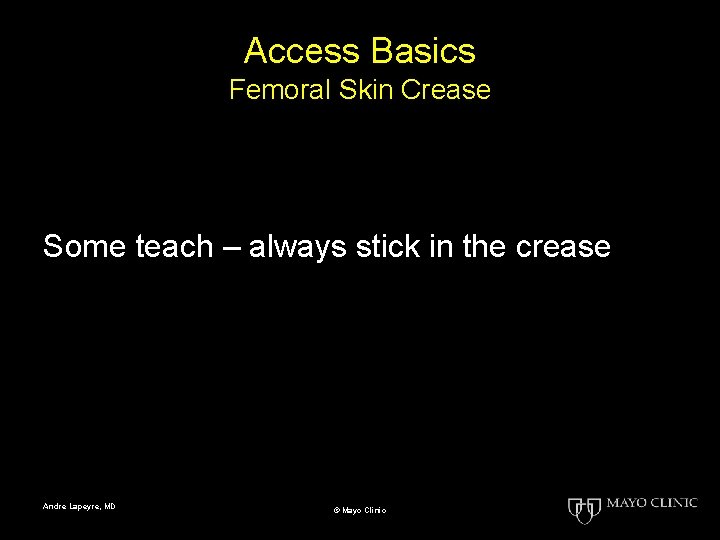 Access Basics
Femoral Skin Crease

Some teach – always stick in the crease

Andre Lapeyre, MD

© Mayo Clinic

MAYO CLINIC